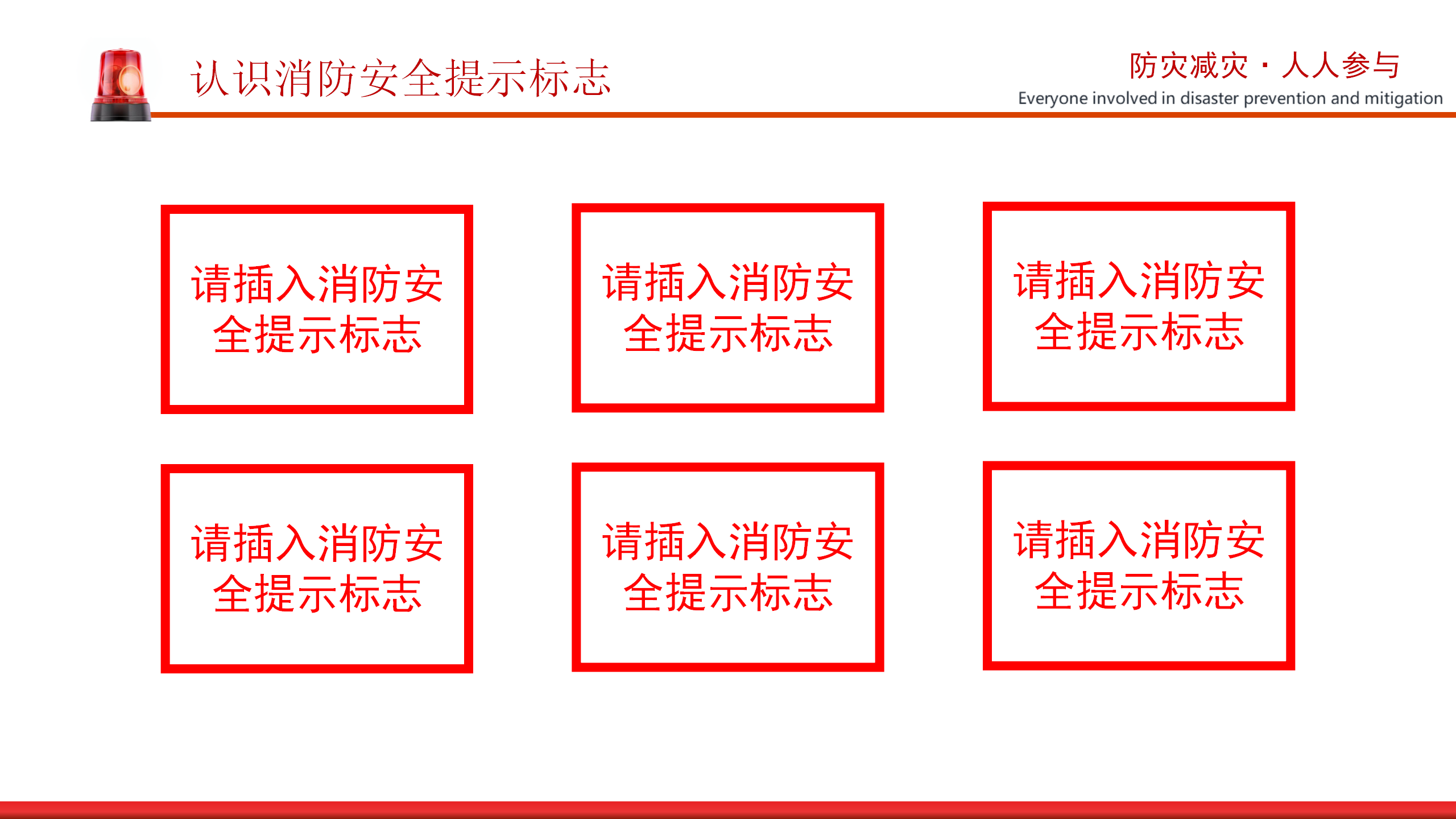 认识消防安全提示标志

防灾减灾 · 人人参与
Everyone involved in disaster prevention and mitigation

请插入消防安全提示标志

请插入消防安全提示标志

请插入消防安全提示标志

请插入消防安全提示标志

请插入消防安全提示标志

请插入消防安全提示标志